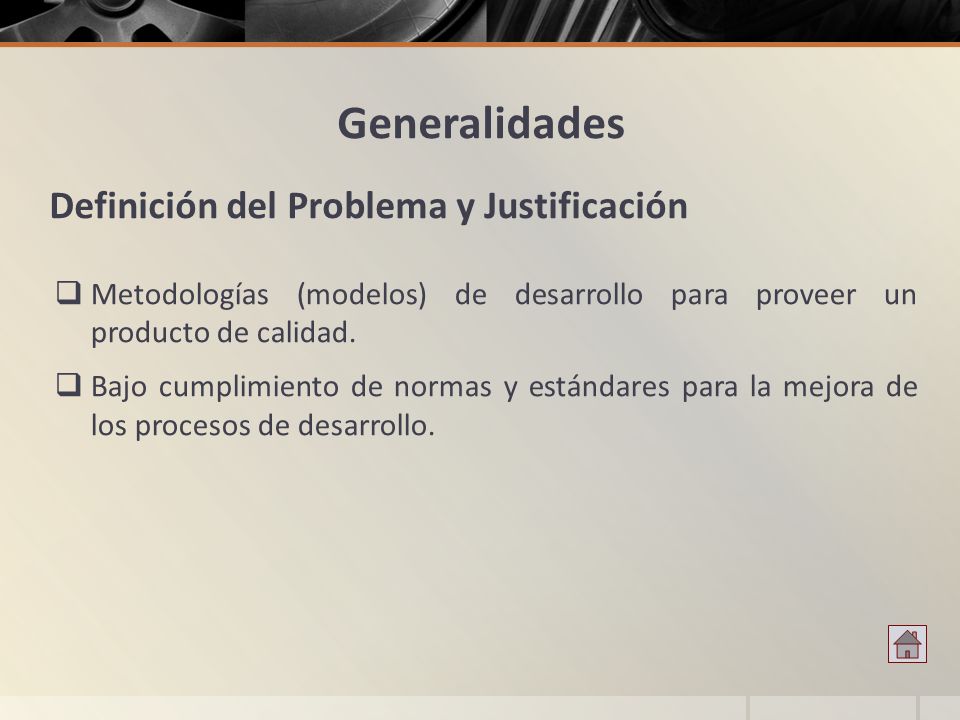 Generalidades

Definición del Problema y Justificación

❑ Metodologías (modelos) de desarrollo para proveer un producto de calidad.

❑ Bajo cumplimiento de normas y estándares para la mejora de los procesos de desarrollo.